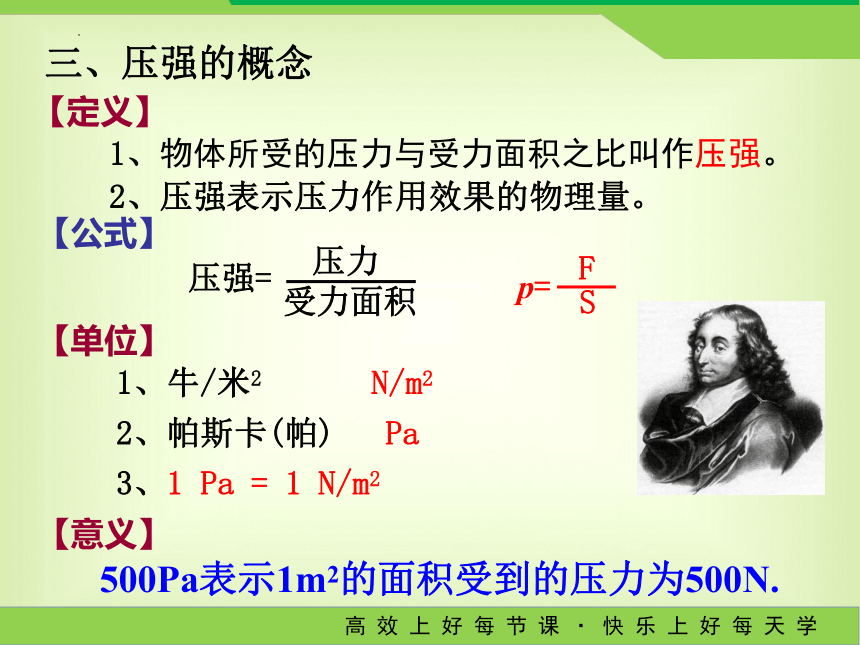 三、压强的概念

【定义】

1、物体所受的压力与受力面积之比叫作压强。

2、压强表示压力作用效果的物理量。

【公式】

压强= $\frac{压力}{受力面积}$ $p=\frac{F}{S}$

【单位】

1、牛/米$^2$ N/m$^2$

2、帕斯卡(帕) Pa

3、1 Pa = 1 N/m$^2$

【意义】

500Pa表示1m$^2$的面积受到的压力为500N.

高效上好每节课 · 快乐上好每天学